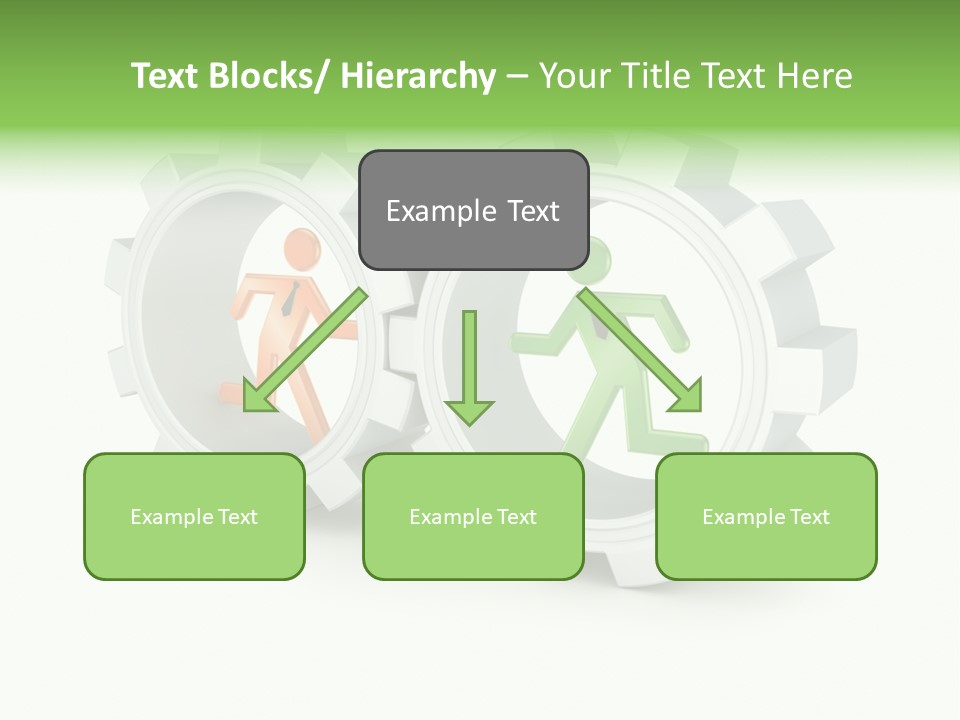 Text Blocks/ Hierarchy – Your Title Text Here

Example Text

Example Text

Example Text

Example Text